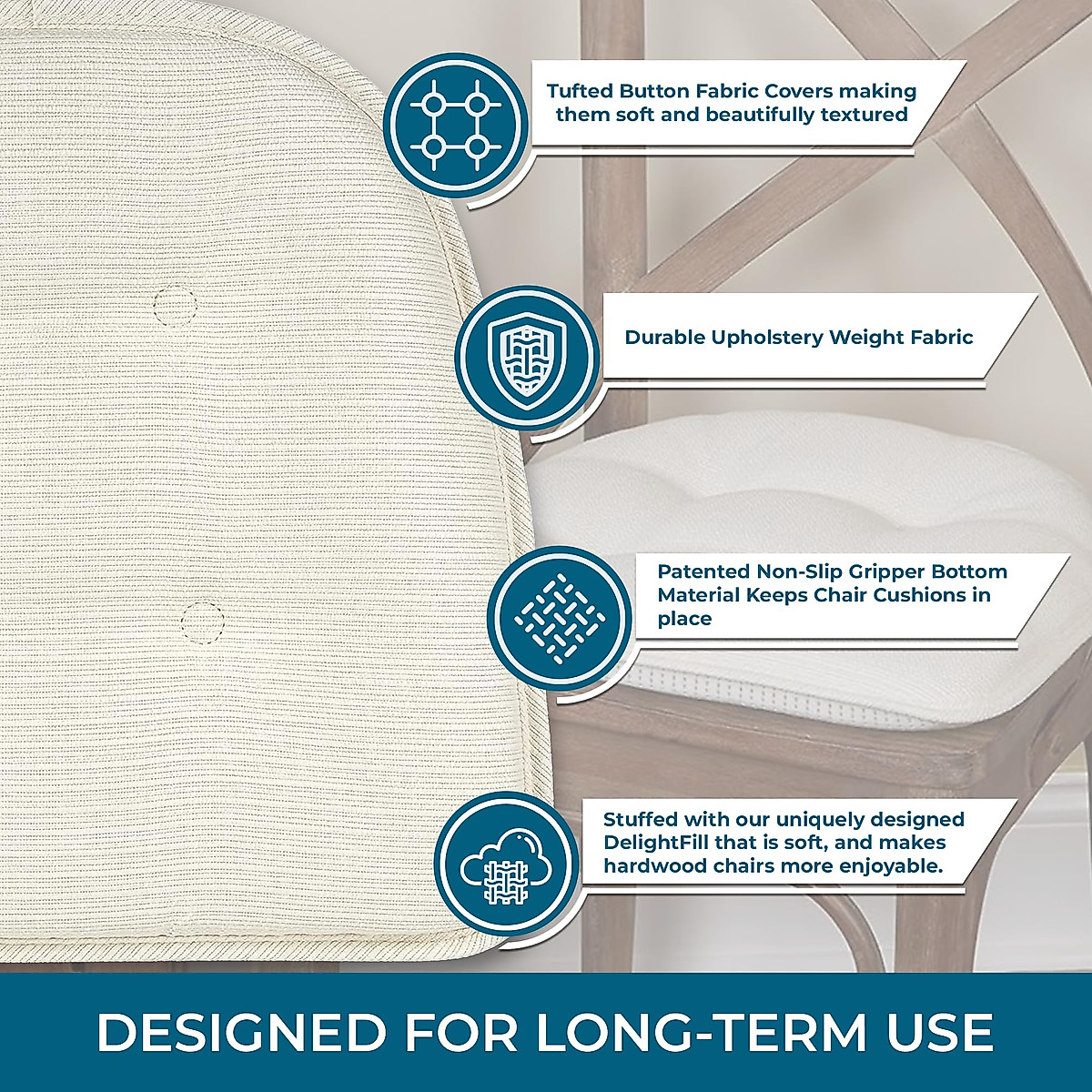 Tufted Button Fabric Covers making them soft and beautifully textured

Durable Upholstery Weight Fabric

Patented Non-Slip Gripper Bottom Material Keeps Chair Cushions in place

Stuffed with our uniquely designed DelightFill that is soft, and makes hardwood chairs more enjoyable.

DESIGNED FOR LONG-TERM USE